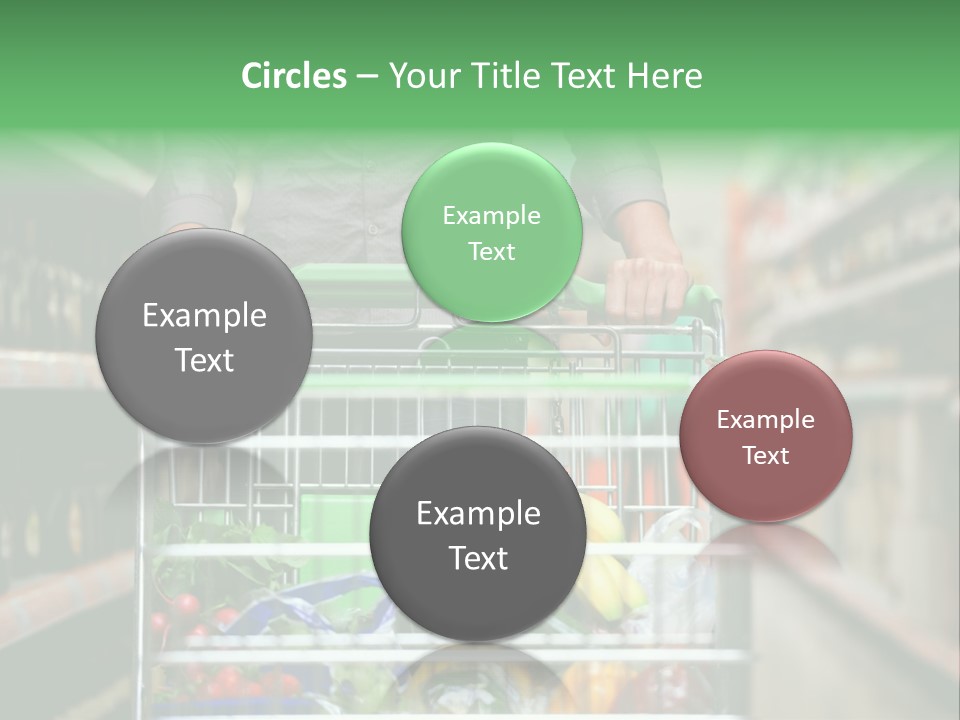 Circles – Your Title Text Here

Example Text

Example Text

Example Text

Example Text